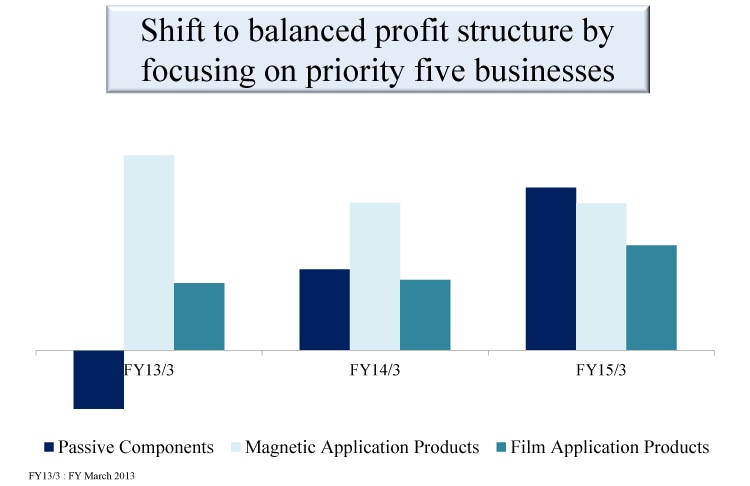 Shift to balanced profit structure by focusing on priority five businesses

FY13/3
FY14/3
FY15/3

Passive Components
Magnetic Application Products
Film Application Products

FY13/3 : FY March 2013